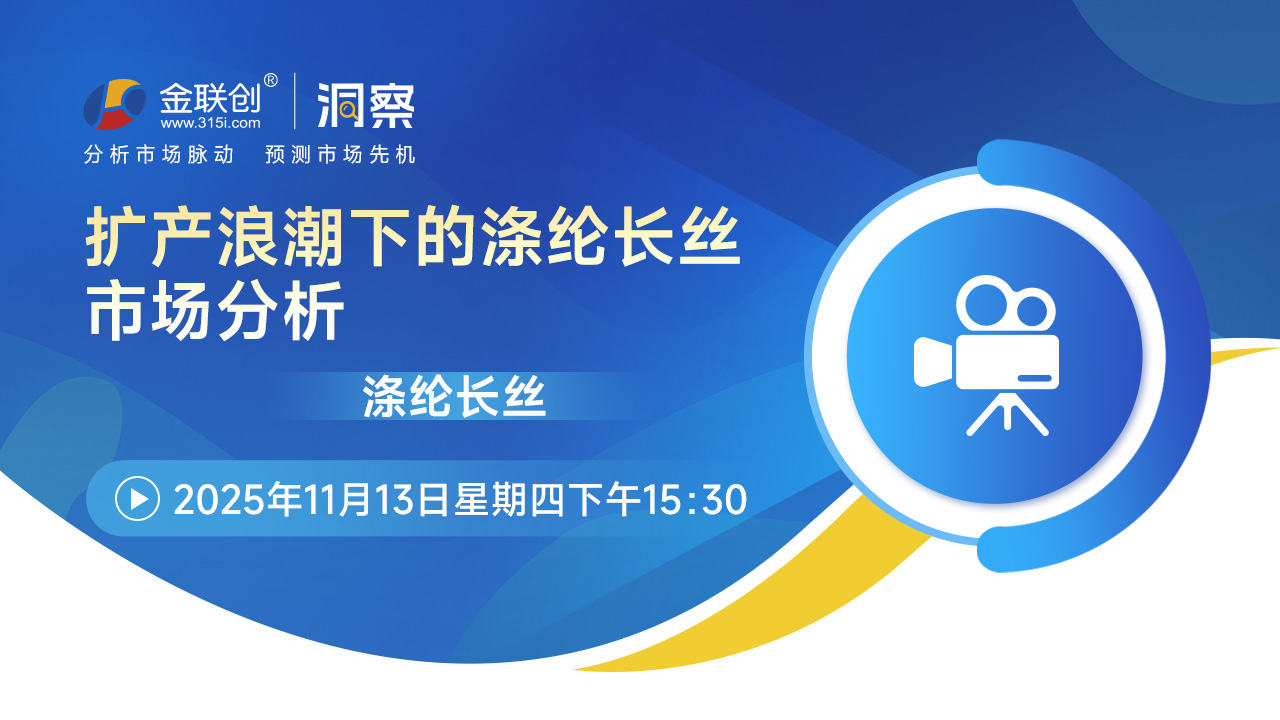 金联创®
www.315i.com
洞察
分析市场脉动　预测市场先机

扩产浪潮下的涤纶长丝市场分析

涤纶长丝

2025年11月13日星期四下午15:30